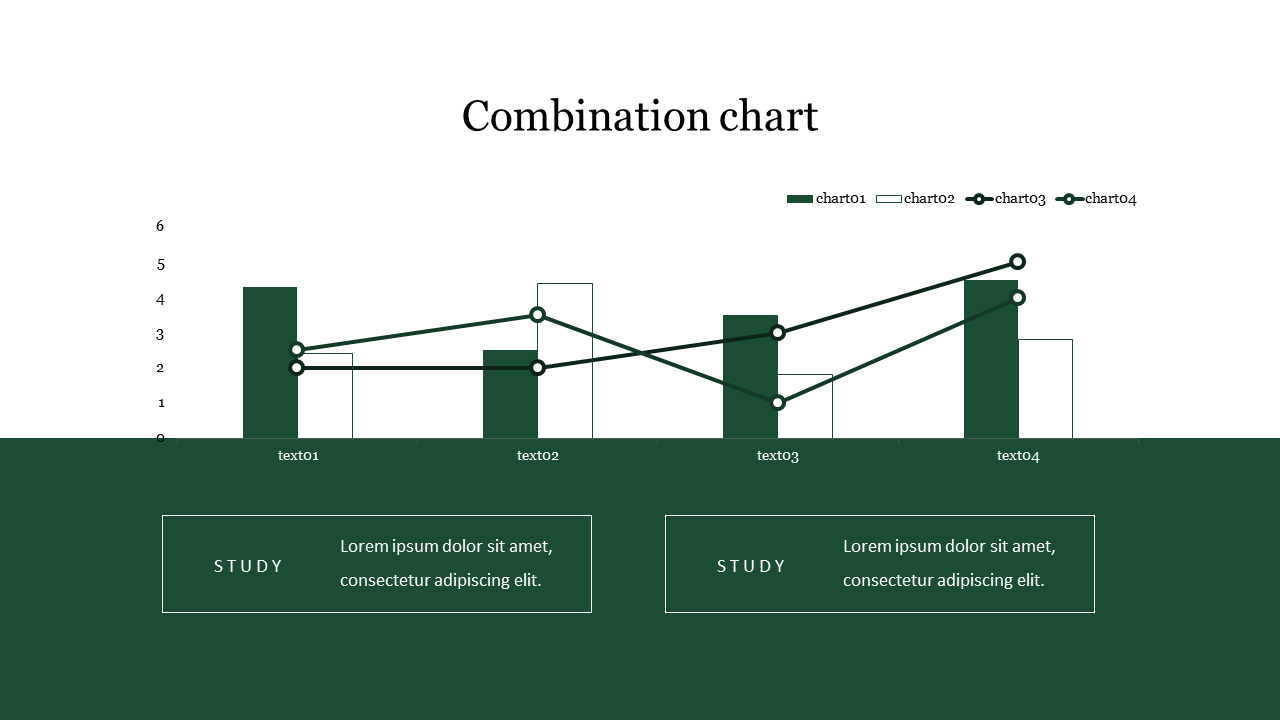 Combination chart

chart01 chart02 chart03 chart04

6
5
4
3
2
1
0

text01 text02 text03 text04

STUDY

Lorem ipsum dolor sit amet, consectetur adipiscing elit.

STUDY

Lorem ipsum dolor sit amet, consectetur adipiscing elit.